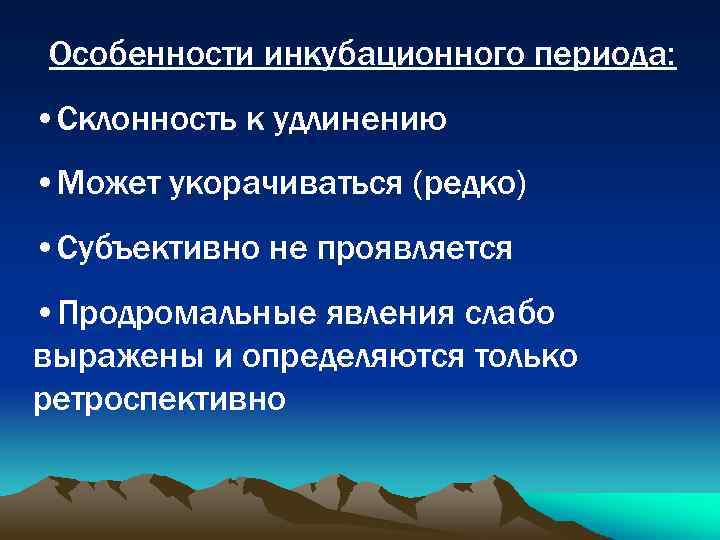 Особенности инкубационного периода:

• Склонность к удлинению

• Может укорачиваться (редко)

• Субъективно не проявляется

• Продромальные явления слабо выражены и определяются только ретроспективно